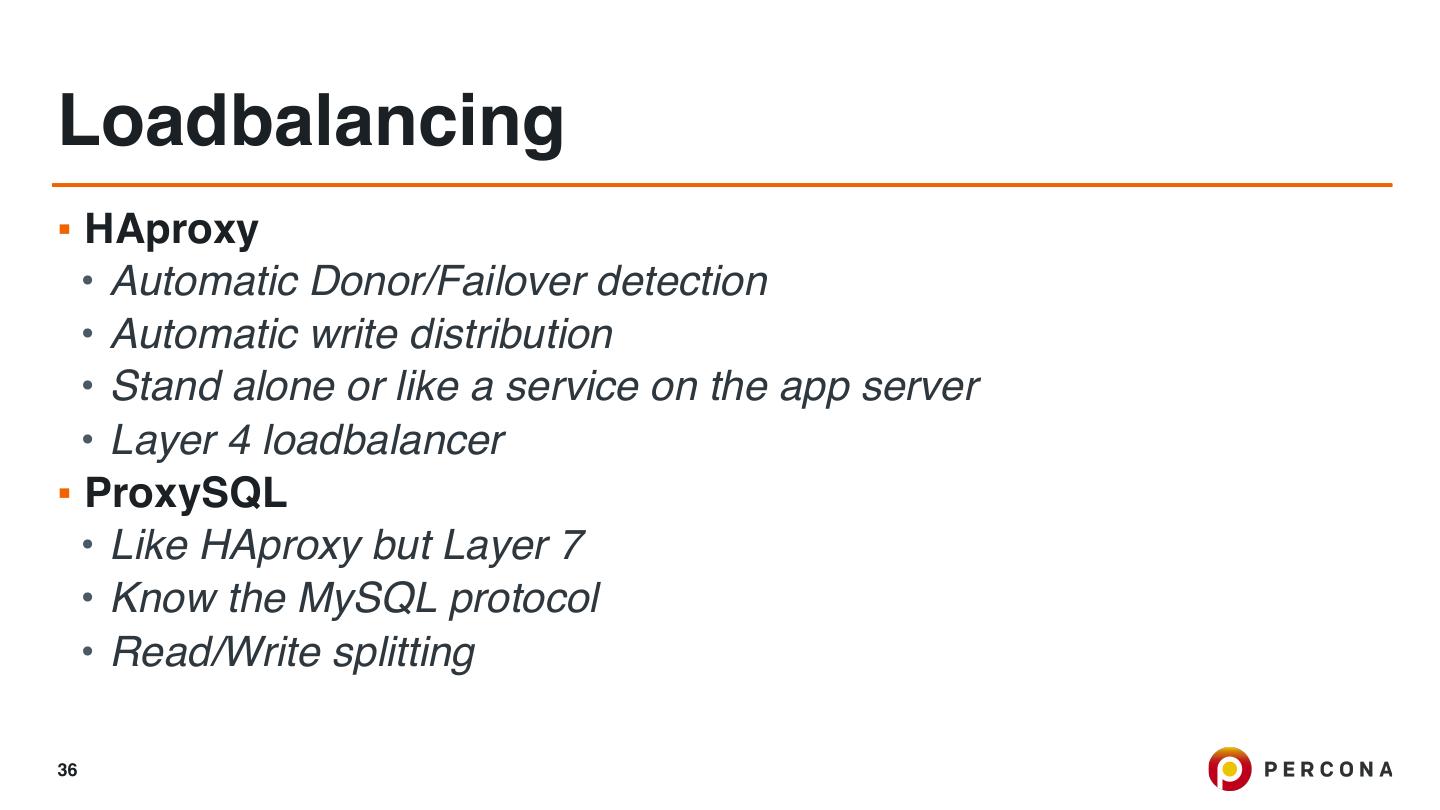 Loadbalancing

▪ HAproxy
• Automatic Donor/Failover detection
• Automatic write distribution
• Stand alone or like a service on the app server
• Layer 4 loadbalancer
▪ ProxySQL
• Like HAproxy but Layer 7
• Know the MySQL protocol
• Read/Write splitting

36

PERCONA